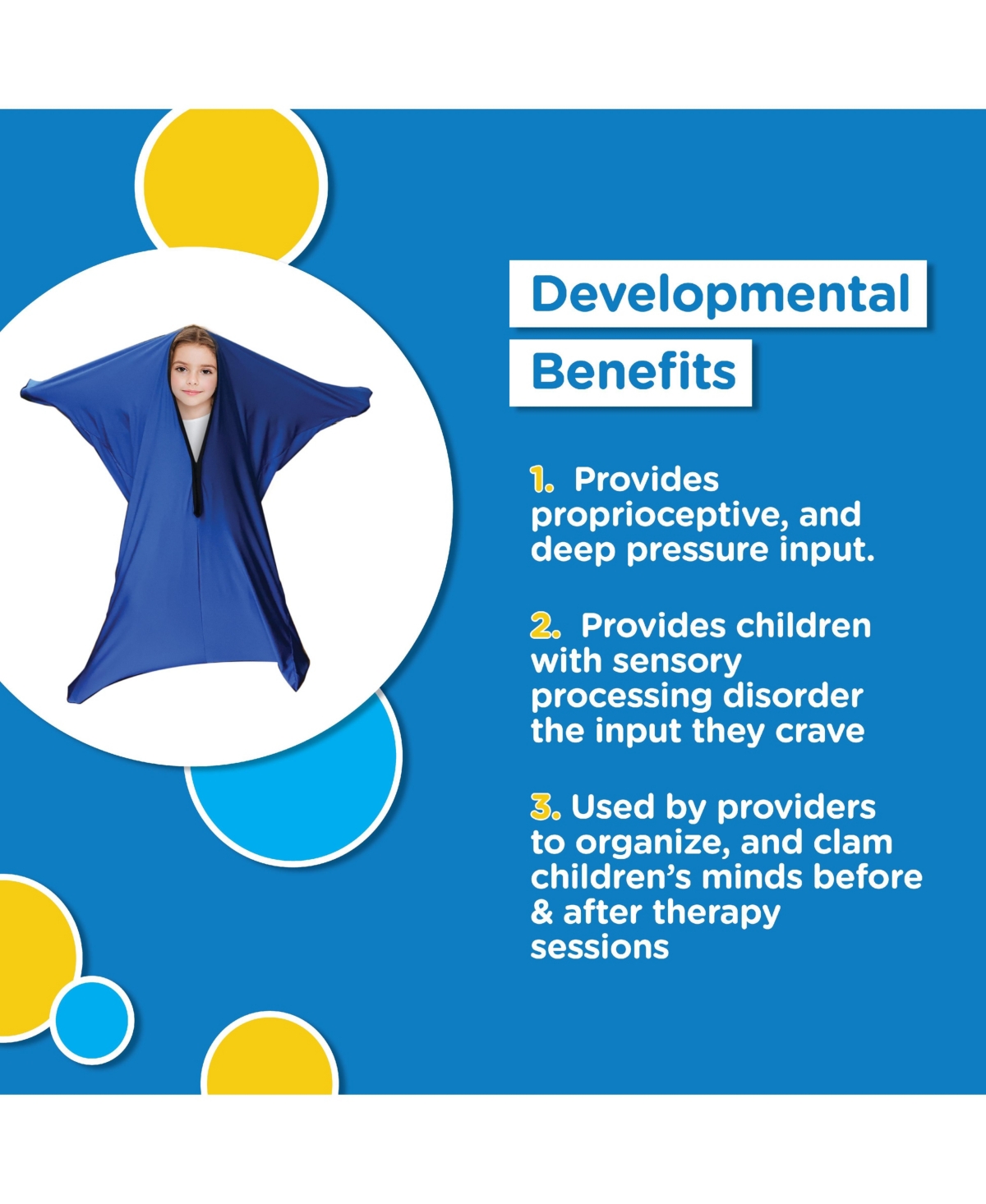 Developmental
Benefits

1. Provides proprioceptive, and deep pressure input.

2. Provides children with sensory processing disorder the input they crave

3. Used by providers to organize, and clam children's minds before & after therapy sessions